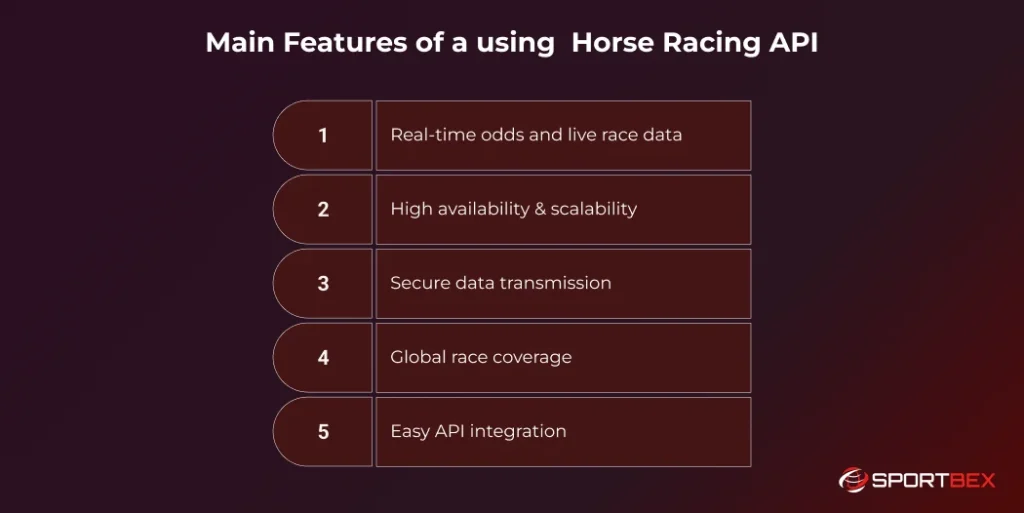 Main Features of a using Horse Racing API

1 Real-time odds and live race data

2 High availability & scalability

3 Secure data transmission

4 Global race coverage

5 Easy API integration

SPORTBEX